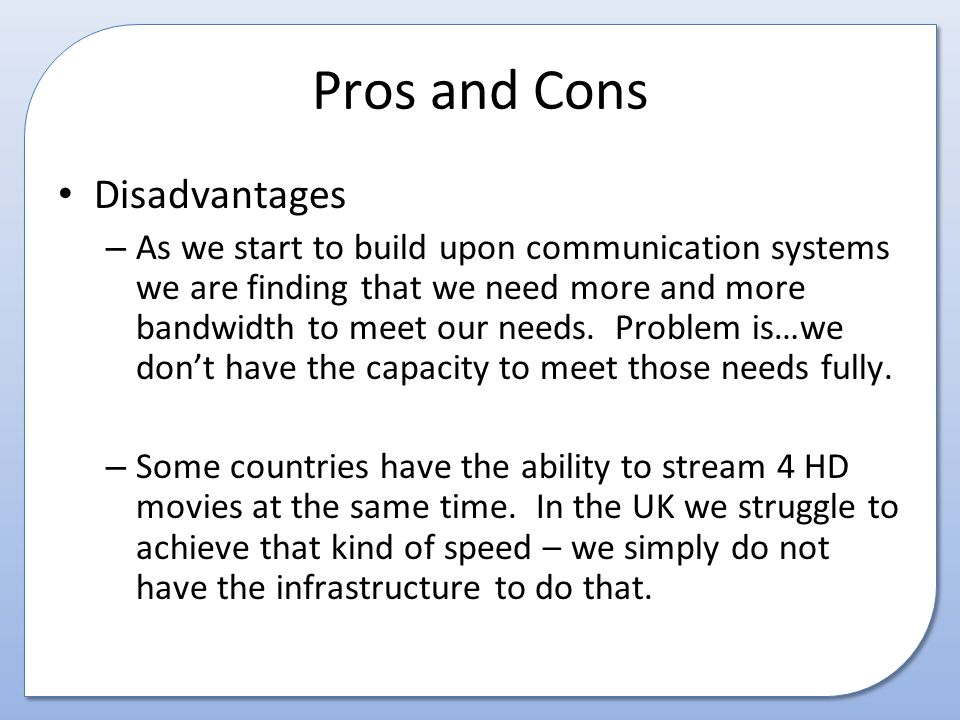 Pros and Cons

• Disadvantages

– As we start to build upon communication systems we are finding that we need more and more bandwidth to meet our needs.  Problem is…we don’t have the capacity to meet those needs fully.

– Some countries have the ability to stream 4 HD movies at the same time.  In the UK we struggle to achieve that kind of speed – we simply do not have the infrastructure to do that.